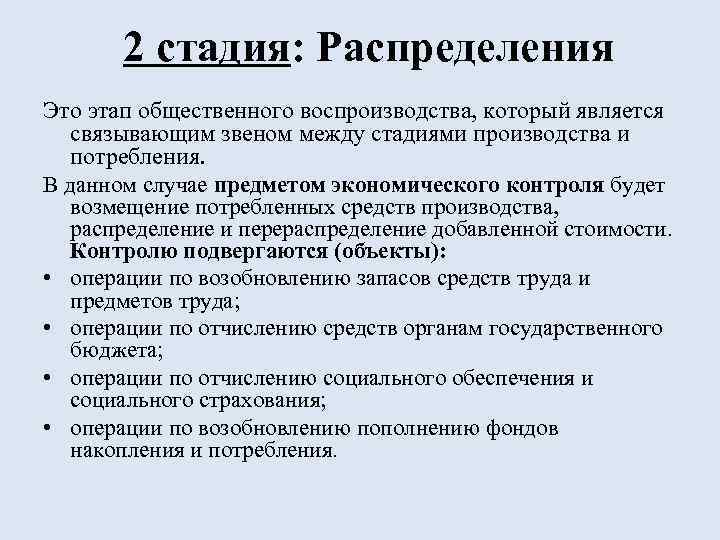 2 стадия: Распределения

Это этап общественного воспроизводства, который является связывающим звеном между стадиями производства и потребления.

В данном случае предметом экономического контроля будет возмещение потребленных средств производства, распределение и перераспределение добавленной стоимости. Контролю подвергаются (объекты):

• операции по возобновлению запасов средств труда и предметов труда;
• операции по отчислению средств органам государственного бюджета;
• операции по отчислению социального обеспечения и социального страхования;
• операции по возобновлению пополнению фондов накопления и потребления.